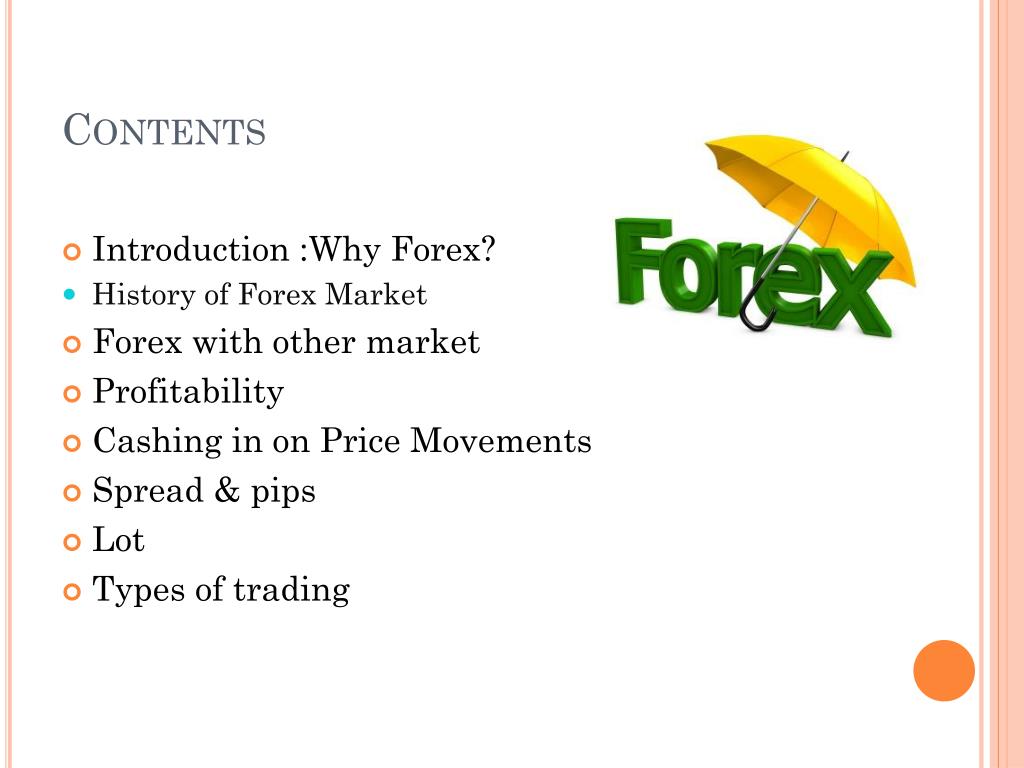 CONTENTS

Introduction :Why Forex?
History of Forex Market
Forex with other market
Profitability
Cashing in on Price Movements
Spread & pips
Lot
Types of trading

Forex